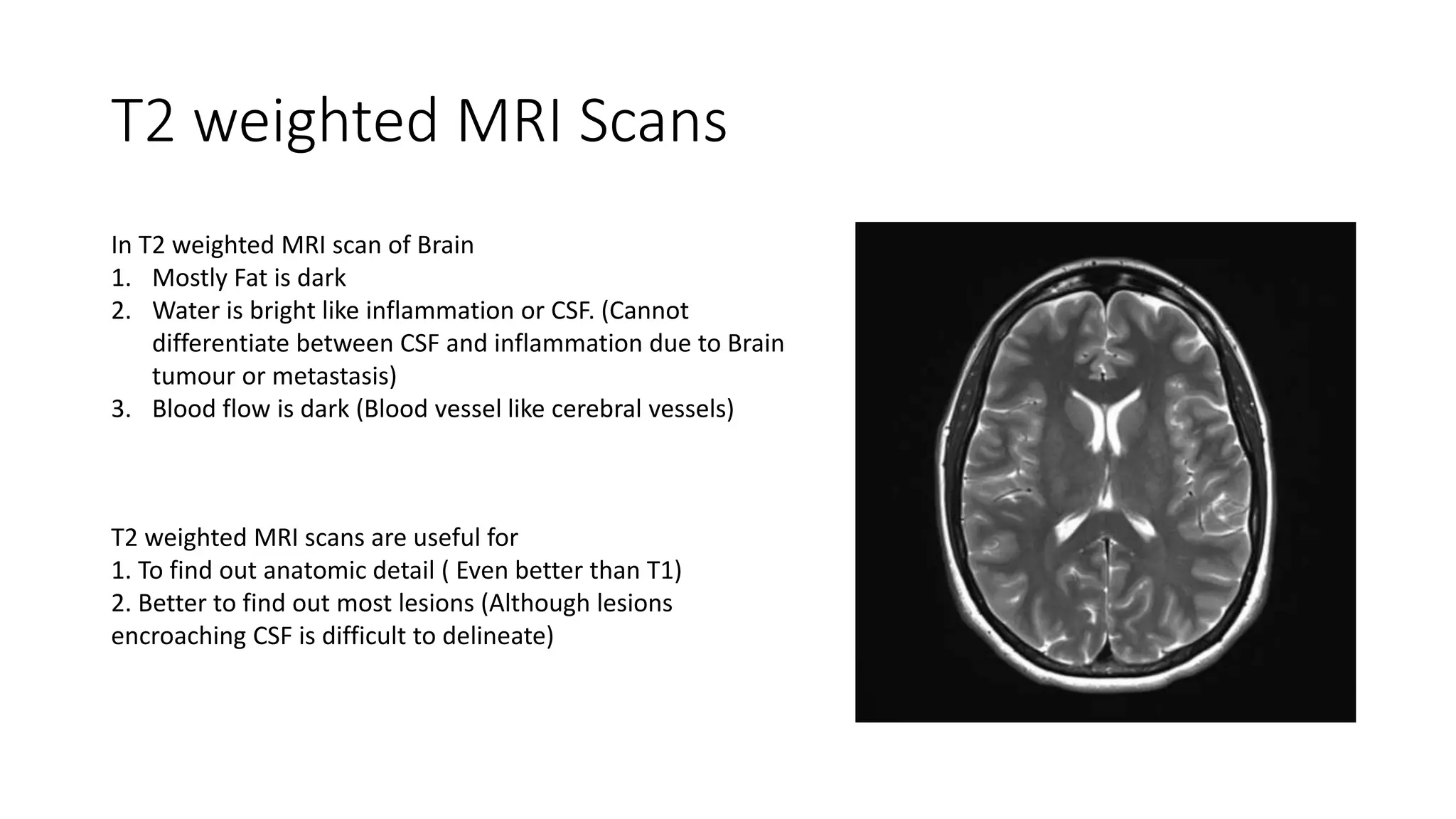 T2 weighted MRI Scans

In T2 weighted MRI scan of Brain
1. Mostly Fat is dark
2. Water is bright like inflammation or CSF. (Cannot differentiate between CSF and inflammation due to Brain tumour or metastasis)
3. Blood flow is dark (Blood vessel like cerebral vessels)

T2 weighted MRI scans are useful for
1. To find out anatomic detail ( Even better than T1)
2. Better to find out most lesions (Although lesions encroaching CSF is difficult to delineate)